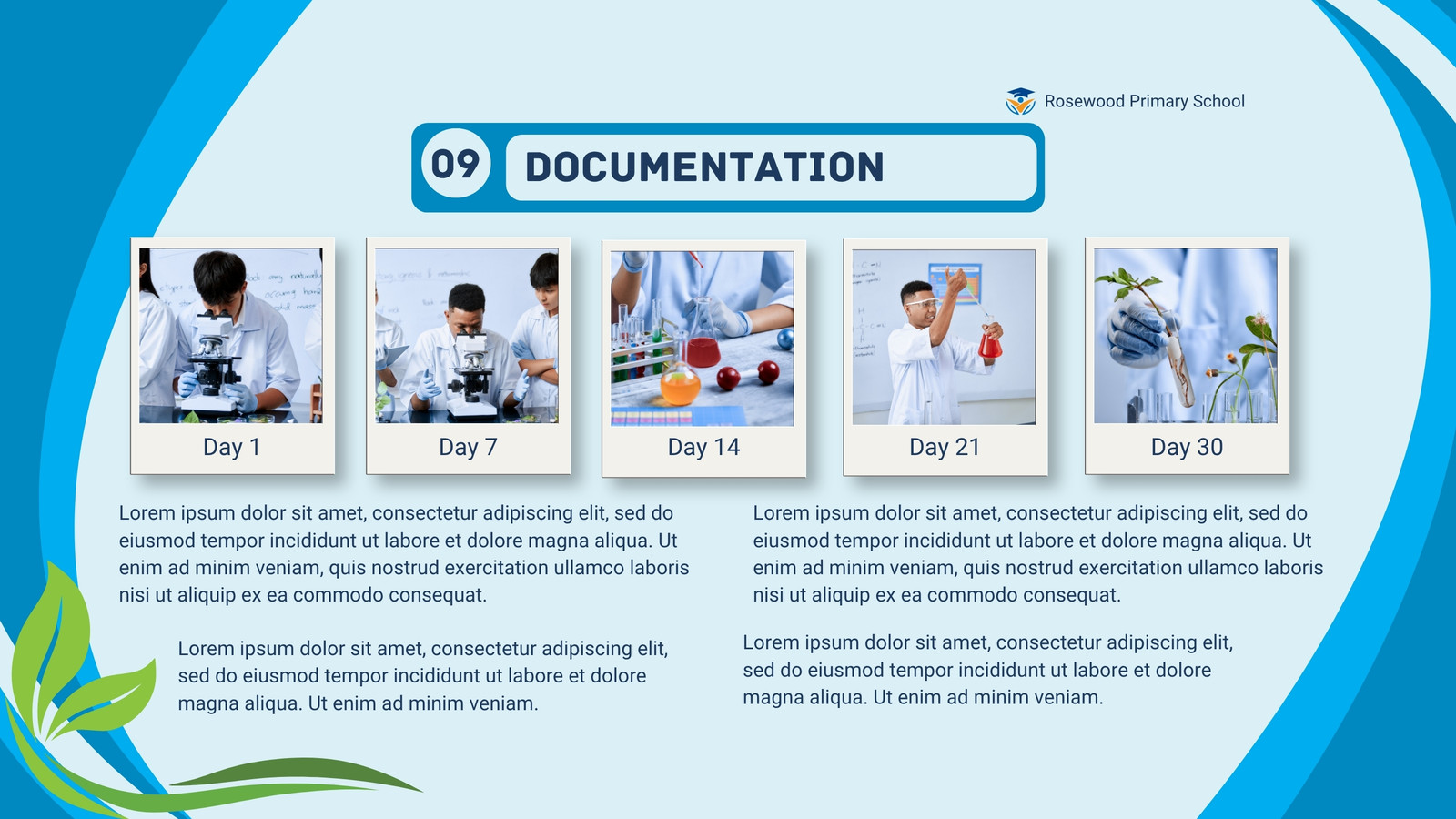 Rosewood Primary School

09 DOCUMENTATION

Day 1

Day 7

Day 14

Day 21

Day 30

Lorem ipsum dolor sit amet, consectetur adipiscing elit, sed do eiusmod tempor incididunt ut labore et dolore magna aliqua. Ut enim ad minim veniam, quis nostrud exercitation ullamco laboris nisi ut aliquip ex ea commodo consequat.

Lorem ipsum dolor sit amet, consectetur adipiscing elit, sed do eiusmod tempor incididunt ut labore et dolore magna aliqua. Ut enim ad minim veniam.

Lorem ipsum dolor sit amet, consectetur adipiscing elit, sed do eiusmod tempor incididunt ut labore et dolore magna aliqua. Ut enim ad minim veniam, quis nostrud exercitation ullamco laboris nisi ut aliquip ex ea commodo consequat.

Lorem ipsum dolor sit amet, consectetur adipiscing elit, sed do eiusmod tempor incididunt ut labore et dolore magna aliqua. Ut enim ad minim veniam.